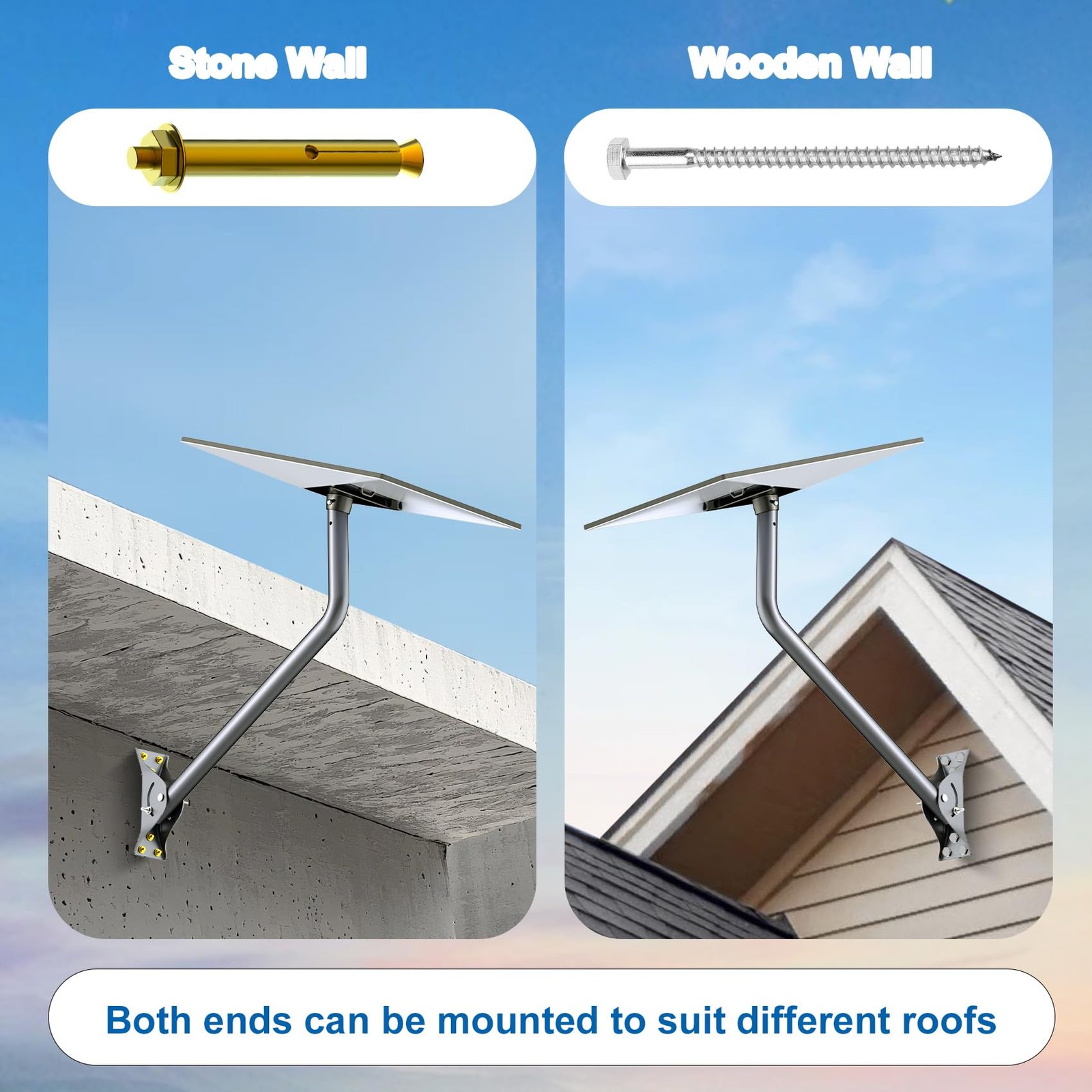 Stone Wall

Wooden Wall

Both ends can be mounted to suit different roofs